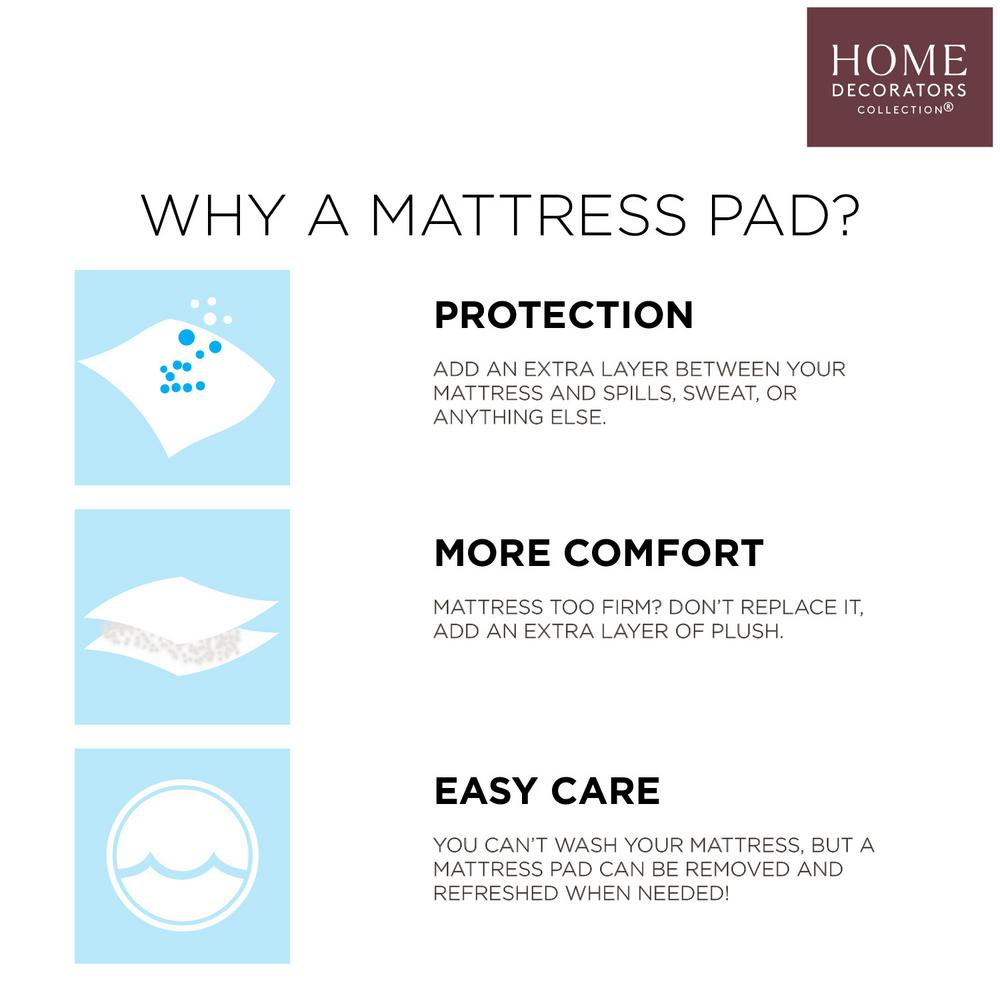 HOME
DECORATORS
COLLECTION®

WHY A MATTRESS PAD?

PROTECTION

ADD AN EXTRA LAYER BETWEEN YOUR MATTRESS AND SPILLS, SWEAT, OR ANYTHING ELSE.

MORE COMFORT

MATTRESS TOO FIRM? DON'T REPLACE IT, ADD AN EXTRA LAYER OF PLUSH.

EASY CARE

YOU CAN'T WASH YOUR MATTRESS, BUT A MATTRESS PAD CAN BE REMOVED AND REFRESHED WHEN NEEDED!